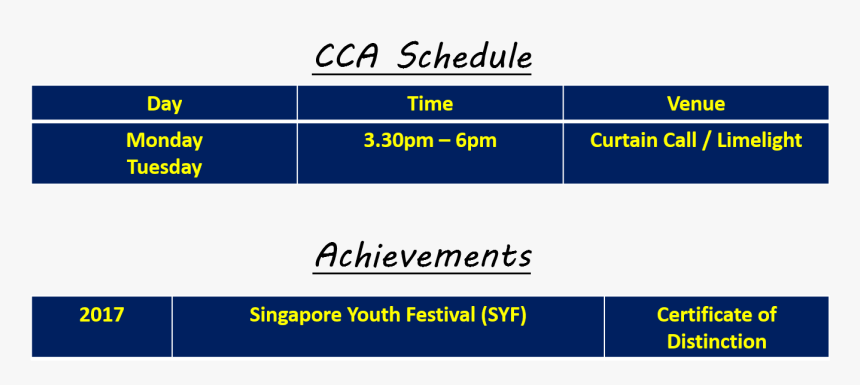 CCA Schedule

| Day | Time | Venue |
|---|---|---|
| Monday Tuesday | 3.30pm – 6pm | Curtain Call / Limelight |

Achievements

| 2017 | Singapore Youth Festival (SYF) | Certificate of Distinction |
|---|---|---|